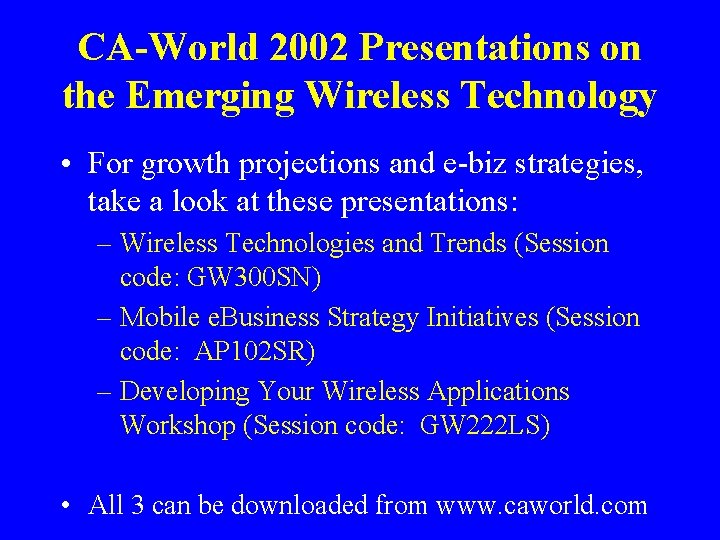 CA-World 2002 Presentations on the Emerging Wireless Technology

• For growth projections and e-biz strategies, take a look at these presentations:
– Wireless Technologies and Trends (Session code: GW300SN)
– Mobile eBusiness Strategy Initiatives (Session code: AP102SR)
– Developing Your Wireless Applications Workshop (Session code: GW222LS)

• All 3 can be downloaded from www.caworld.com